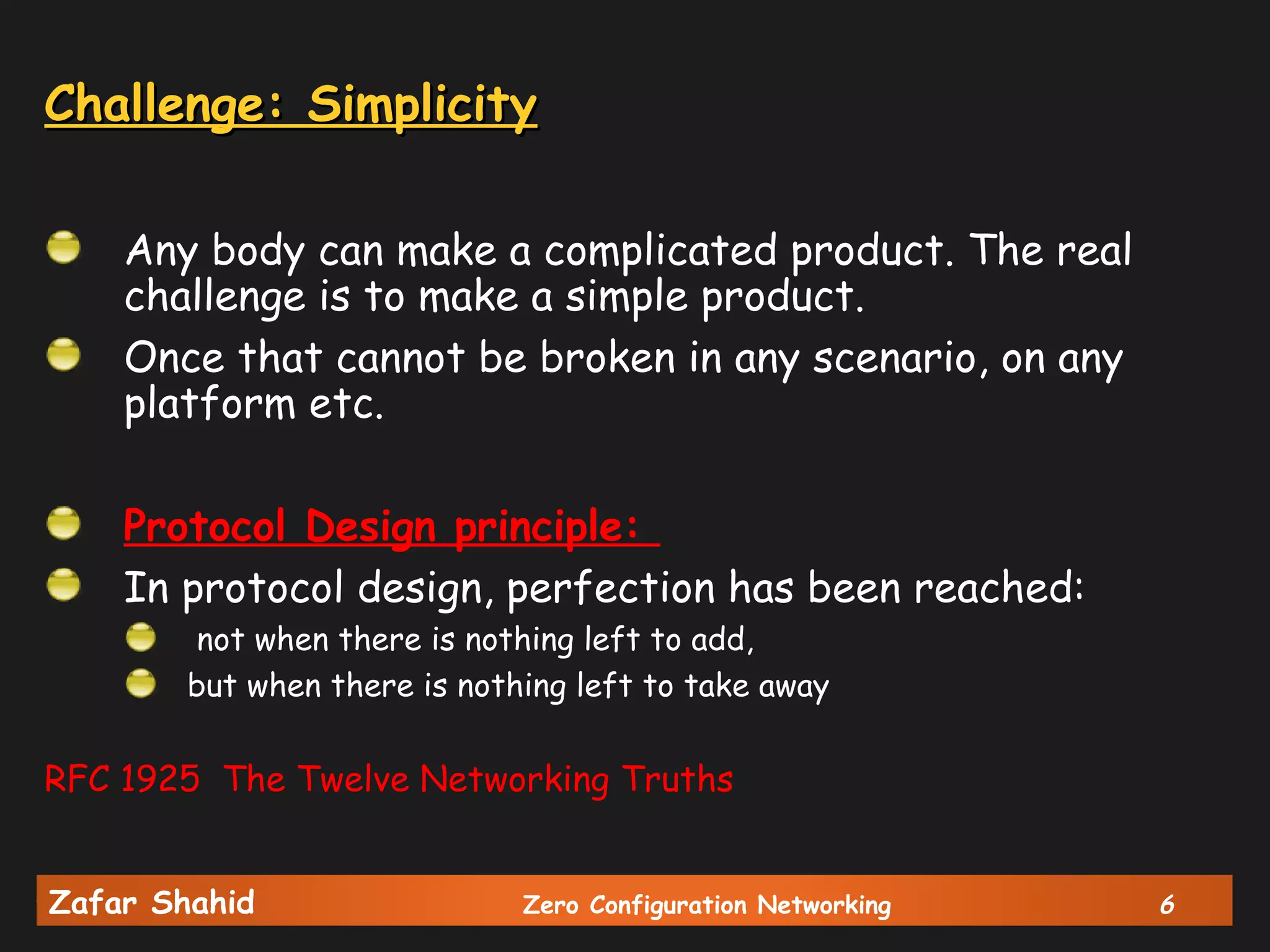 Challenge: Simplicity

Any body can make a complicated product. The real challenge is to make a simple product.

Once that cannot be broken in any scenario, on any platform etc.

Protocol Design principle:

In protocol design, perfection has been reached:

not when there is nothing left to add,

but when there is nothing left to take away

RFC 1925 The Twelve Networking Truths

Zafar Shahid

Zero Configuration Networking

6